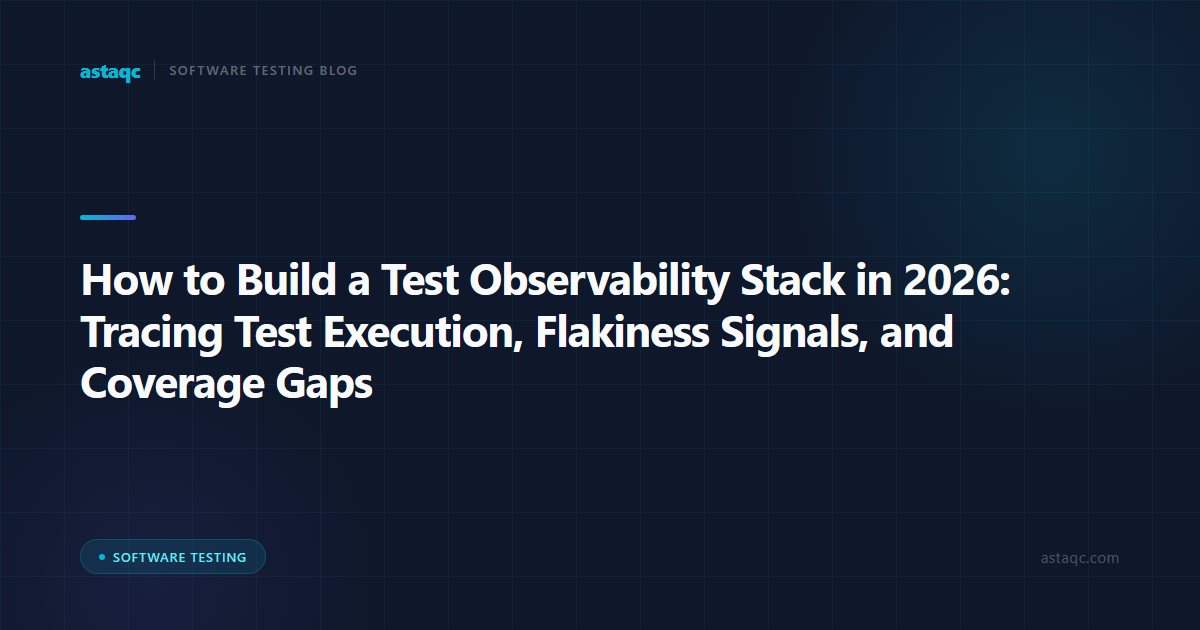 astaqc | SOFTWARE TESTING BLOG

How to Build a Test Observability Stack in 2026: Tracing Test Execution, Flakiness Signals, and Coverage Gaps

SOFTWARE TESTING

astaqc.com